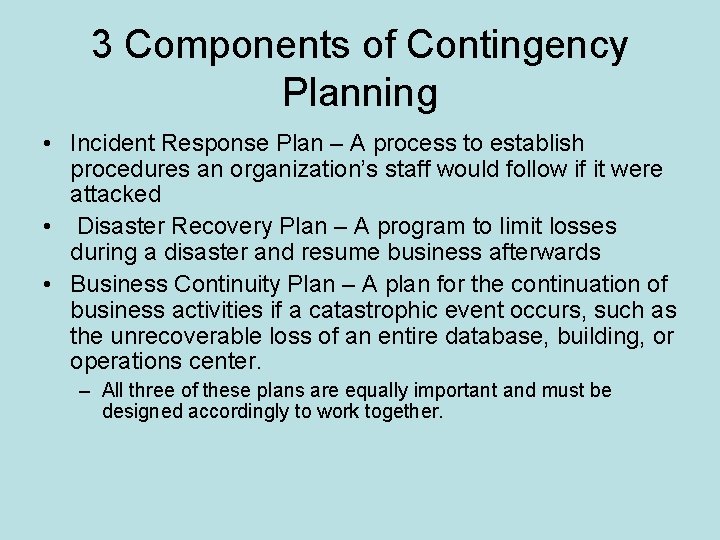 3 Components of Contingency Planning

• Incident Response Plan – A process to establish procedures an organization's staff would follow if it were attacked

• Disaster Recovery Plan – A program to limit losses during a disaster and resume business afterwards

• Business Continuity Plan – A plan for the continuation of business activities if a catastrophic event occurs, such as the unrecoverable loss of an entire database, building, or operations center.

– All three of these plans are equally important and must be designed accordingly to work together.